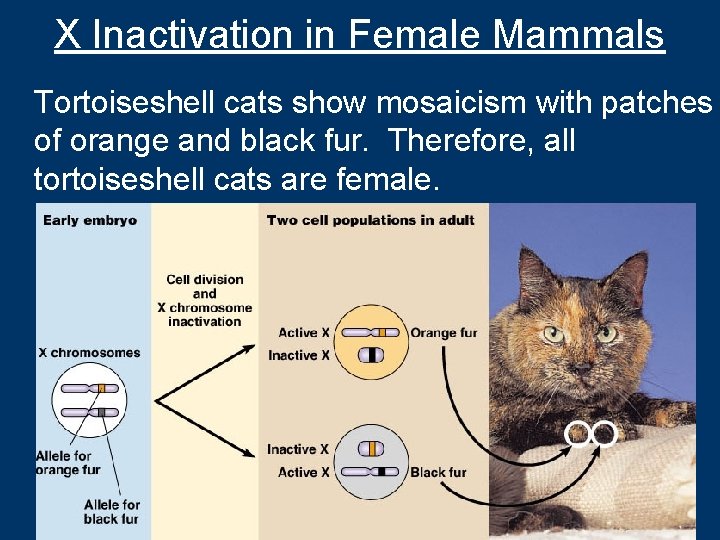 X Inactivation in Female Mammals

Tortoiseshell cats show mosaicism with patches of orange and black fur. Therefore, all tortoiseshell cats are female.

Early embryo

X chromosomes

Allele for orange fur

Allele for black fur

Cell division and X chromosome inactivation

Two cell populations in adult

Active X

Inactive X

Orange fur

Inactive X

Active X

Black fur